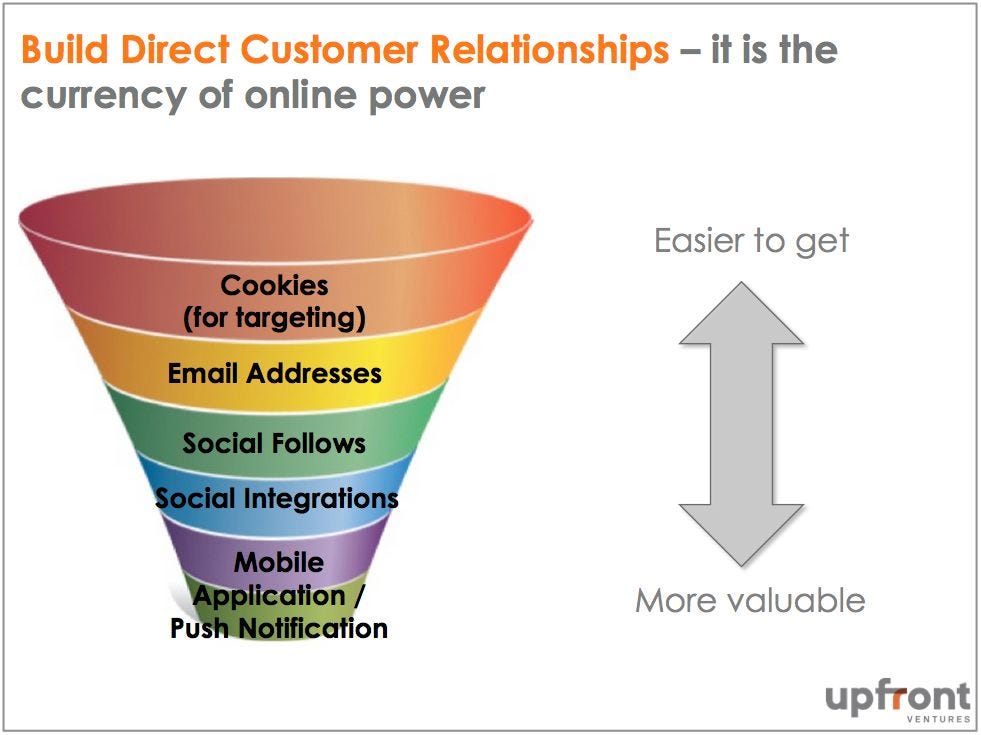 Build Direct Customer Relationships – it is the currency of online power

Cookies (for targeting)

Email Addresses

Social Follows

Social Integrations

Mobile Application / Push Notification

Easier to get

More valuable

upfront VENTURES